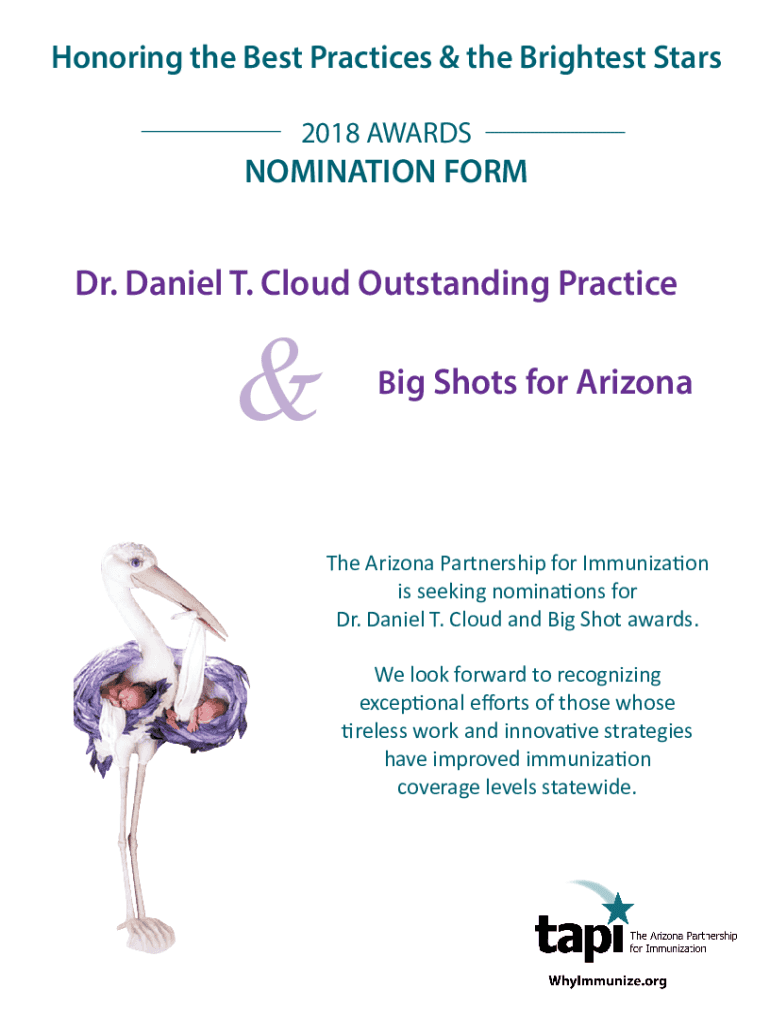 Honoring the Best Practices & the Brightest Stars

2018 AWARDS

NOMINATION FORM

Dr. Daniel T. Cloud Outstanding Practice

&

Big Shots for Arizona

The Arizona Partnership for Immunization is seeking nominations for Dr. Daniel T. Cloud and Big Shot awards.

We look forward to recognizing exceptional efforts of those whose tireless work and innovative strategies have improved immunization coverage levels statewide.

tapi The Arizona Partnership for Immunization

WhyImmunize.org